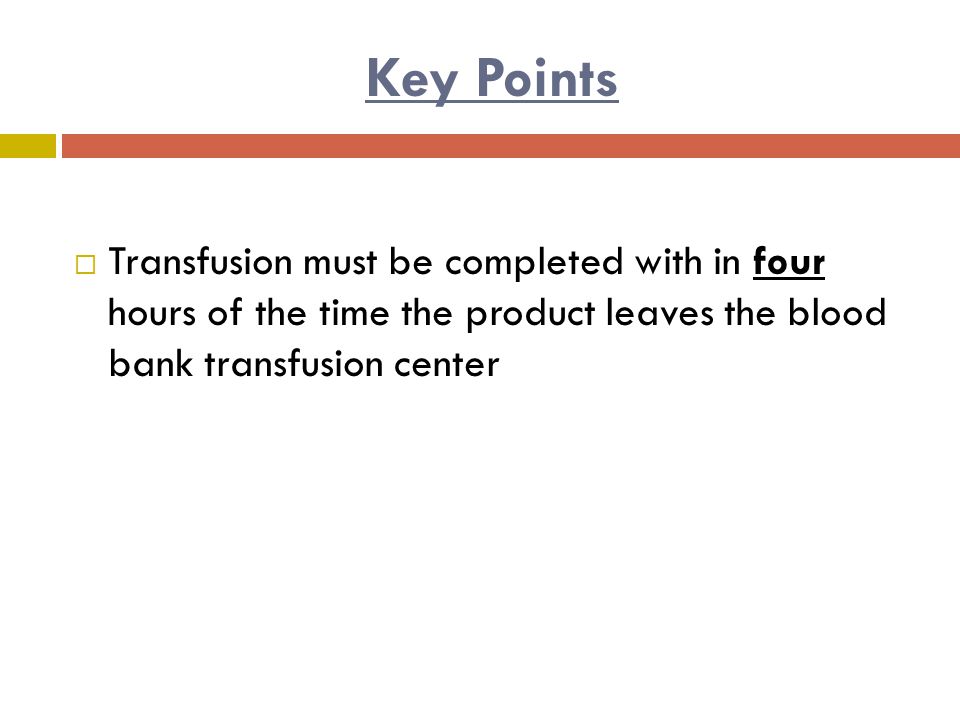 Key Points

□ Transfusion must be completed with in four hours of the time the product leaves the blood bank transfusion center